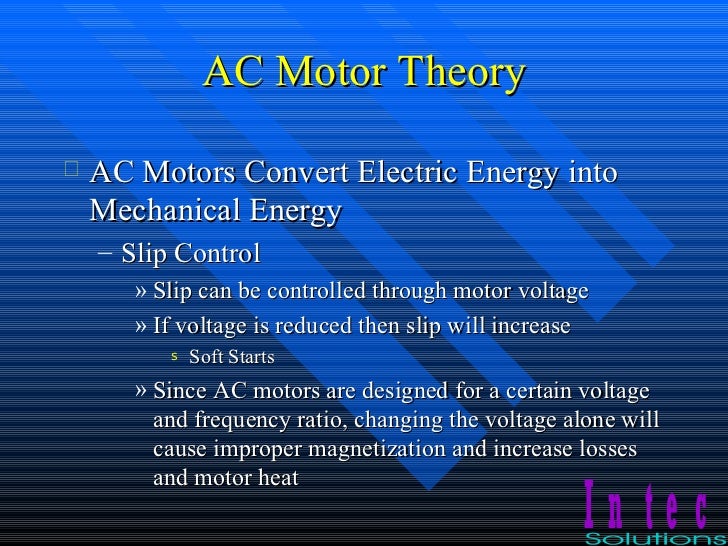 AC Motor Theory

AC Motors Convert Electric Energy into Mechanical Energy

– Slip Control

» Slip can be controlled through motor voltage

» If voltage is reduced then slip will increase

s Soft Starts

» Since AC motors are designed for a certain voltage and frequency ratio, changing the voltage alone will cause improper magnetization and increase losses and motor heat

Intec
Solutions